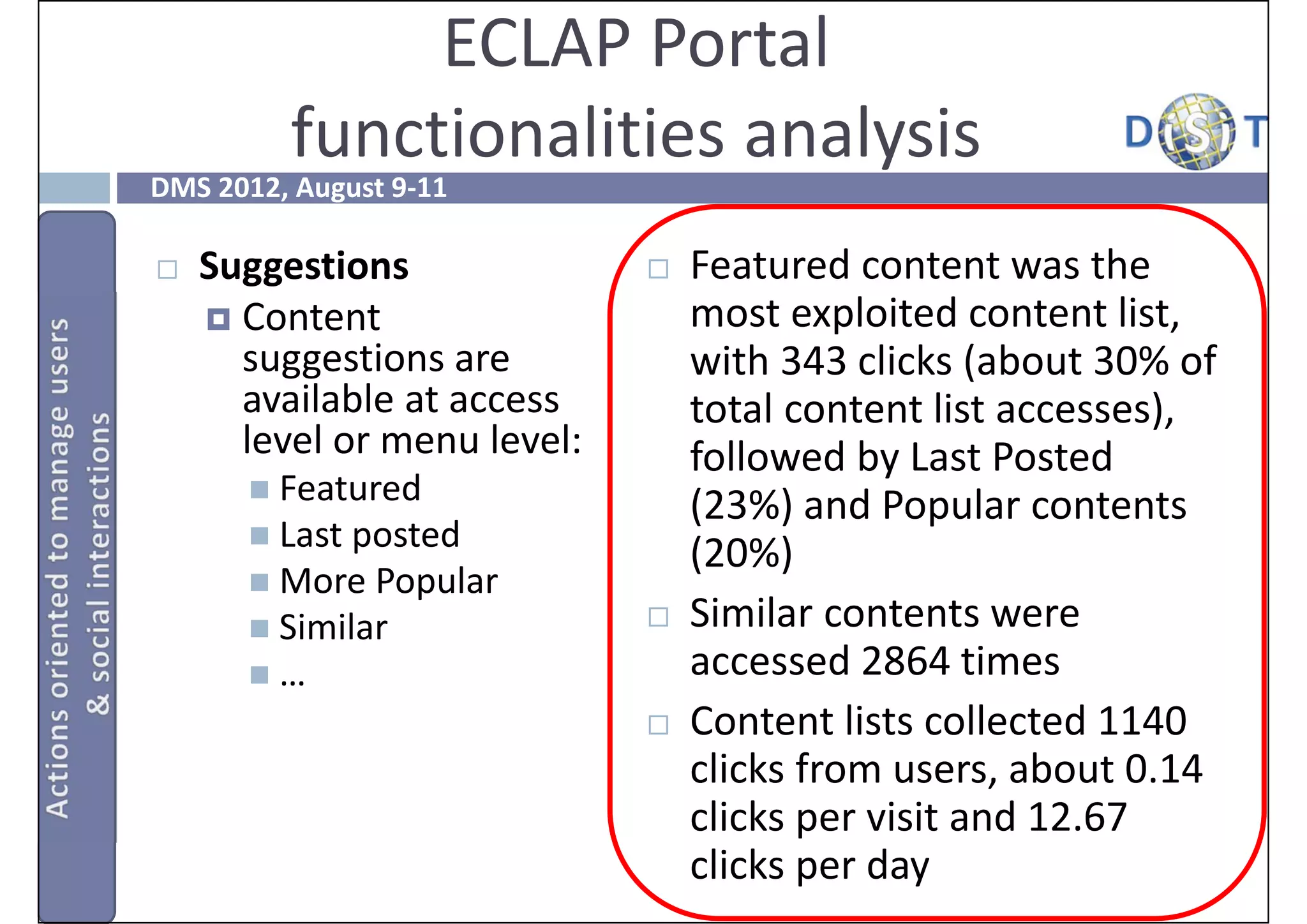 ECLAP Portal functionalities analysis

DISIT

DMS 2012, August 9-11

Actions oriented to manage users & social interactions

Suggestions

Content suggestions are available at access level or menu level:

Featured

Last posted

More Popular

Similar

…

Featured content was the most exploited content list, with 343 clicks (about 30% of total content list accesses), followed by Last Posted (23%) and Popular contents (20%)

Similar contents were accessed 2864 times

Content lists collected 1140 clicks from users, about 0.14 clicks per visit and 12.67 clicks per day